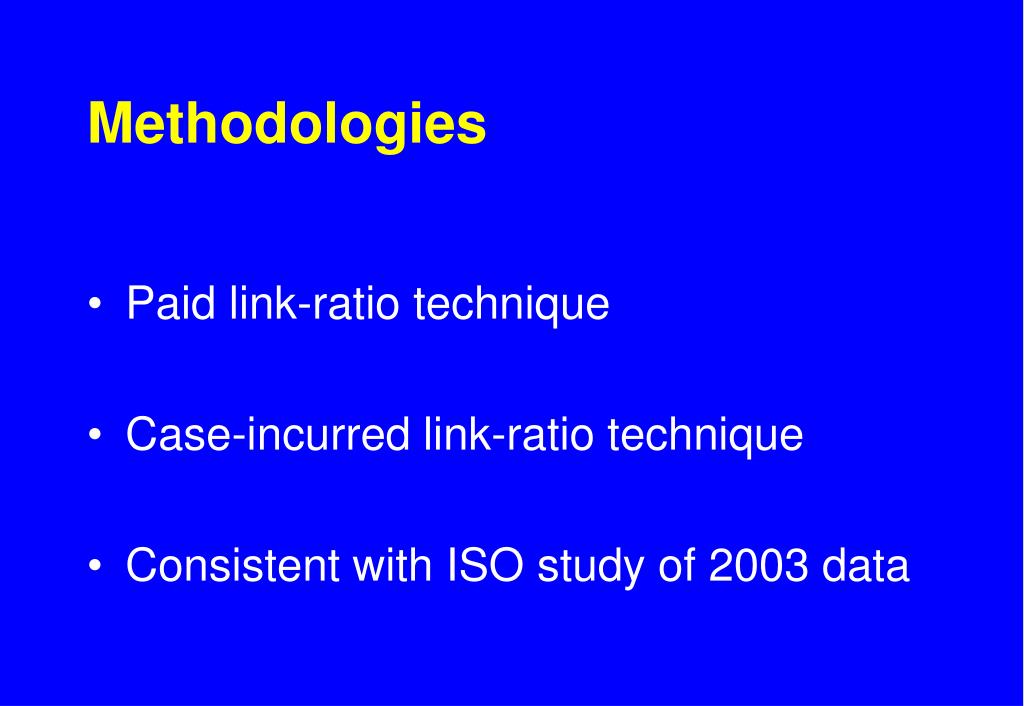 Methodologies

• Paid link-ratio technique

• Case-incurred link-ratio technique

• Consistent with ISO study of 2003 data